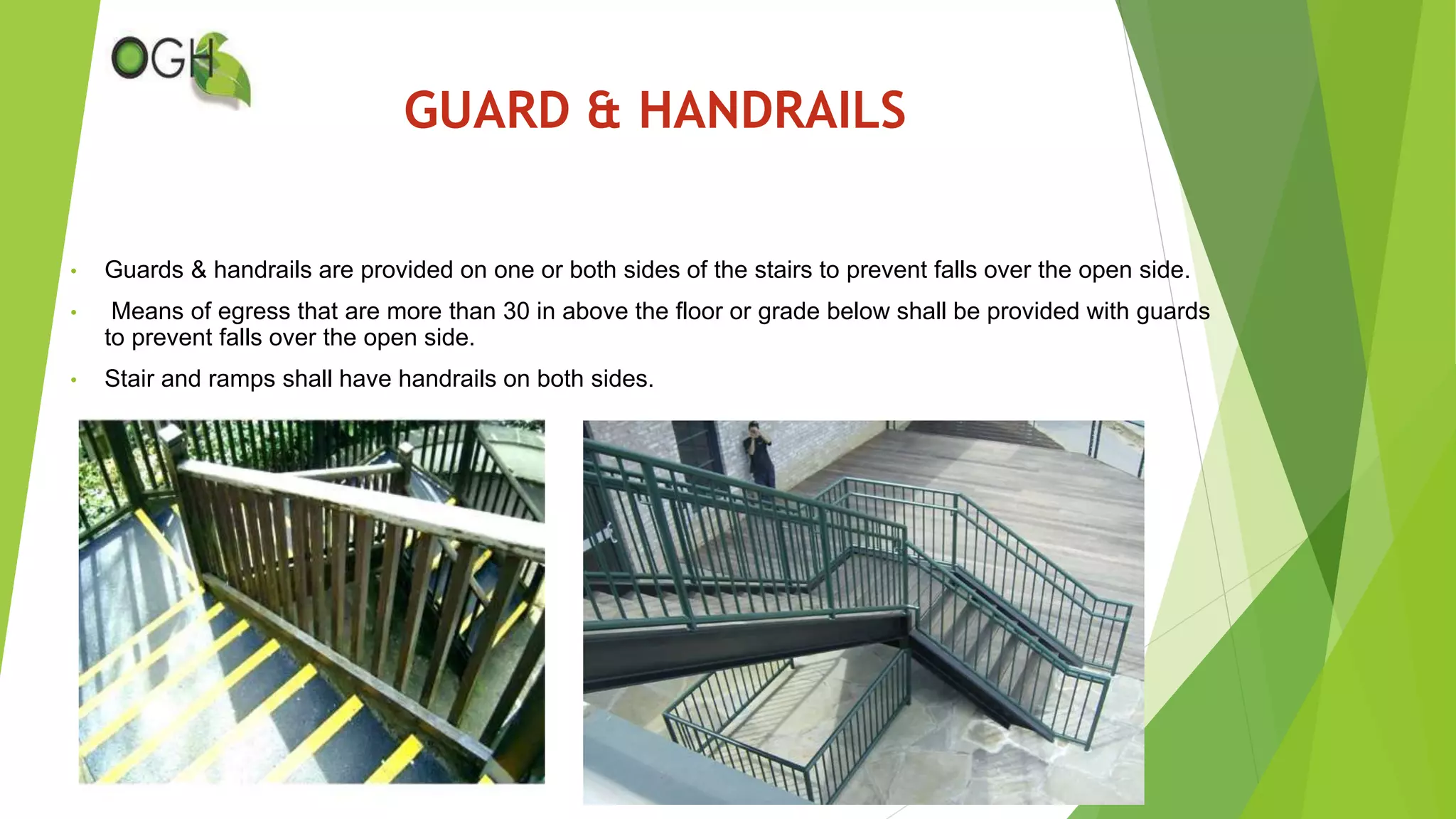 OGH

GUARD & HANDRAILS

• Guards & handrails are provided on one or both sides of the stairs to prevent falls over the open side.

• Means of egress that are more than 30 in above the floor or grade below shall be provided with guards to prevent falls over the open side.

• Stair and ramps shall have handrails on both sides.